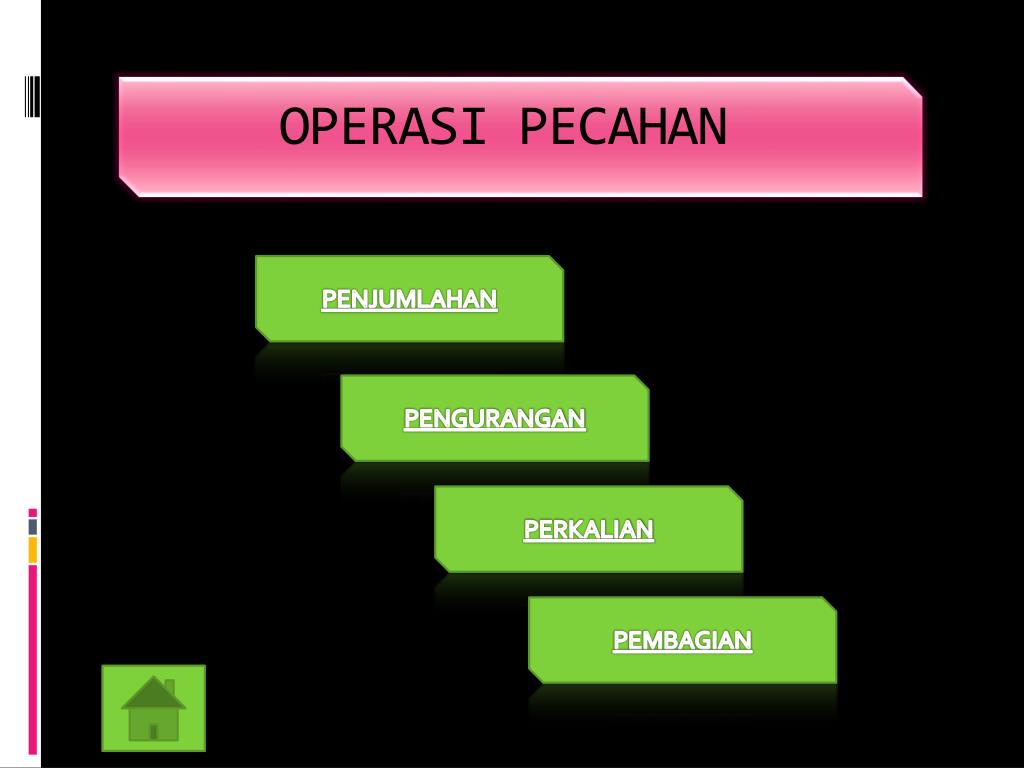 OPERASI PECAHAN

PENJUMLAHAN

PENGURANGAN

PERKALIAN

PEMBAGIAN